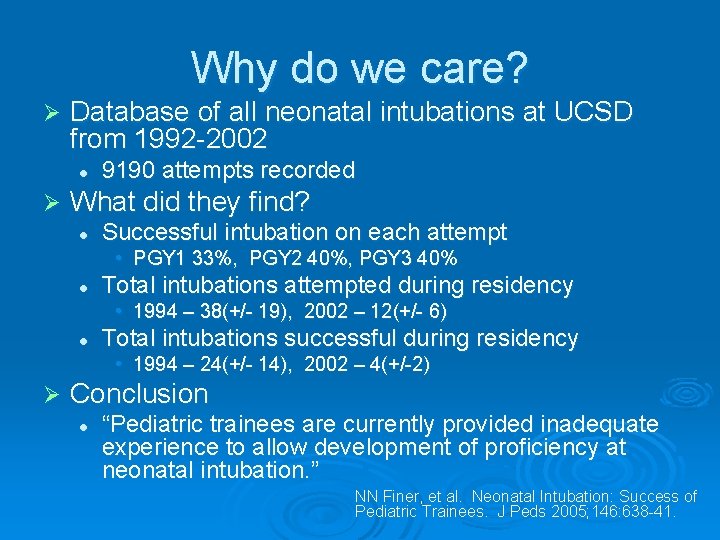 Why do we care?

➢ Database of all neonatal intubations at UCSD from 1992-2002
• 9190 attempts recorded

➢ What did they find?
• Successful intubation on each attempt
• PGY1 33%, PGY2 40%, PGY3 40%
• Total intubations attempted during residency
• 1994 – 38(+/- 19), 2002 – 12(+/- 6)
• Total intubations successful during residency
• 1994 – 24(+/- 14), 2002 – 4(+/-2)

➢ Conclusion
• “Pediatric trainees are currently provided inadequate experience to allow development of proficiency at neonatal intubation.”

NN Finer, et al. Neonatal Intubation: Success of Pediatric Trainees. J Peds 2005;146:638-41.